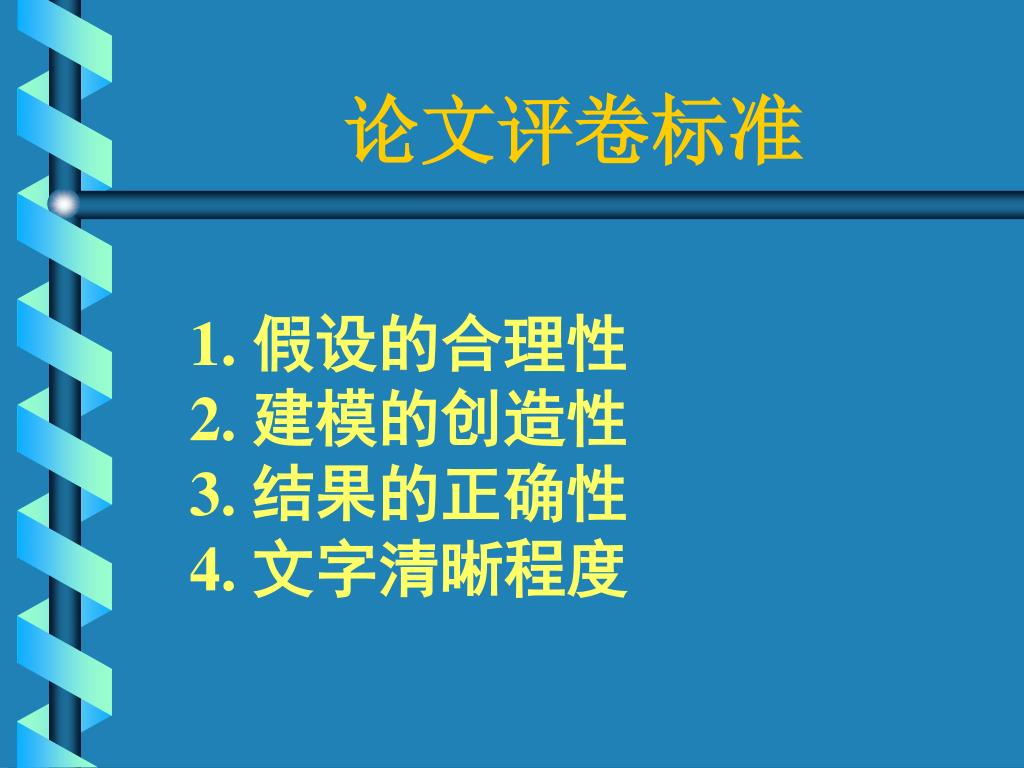 论文评卷标准

1. 假设的合理性
2. 建模的创造性
3. 结果的正确性
4. 文字清晰程度